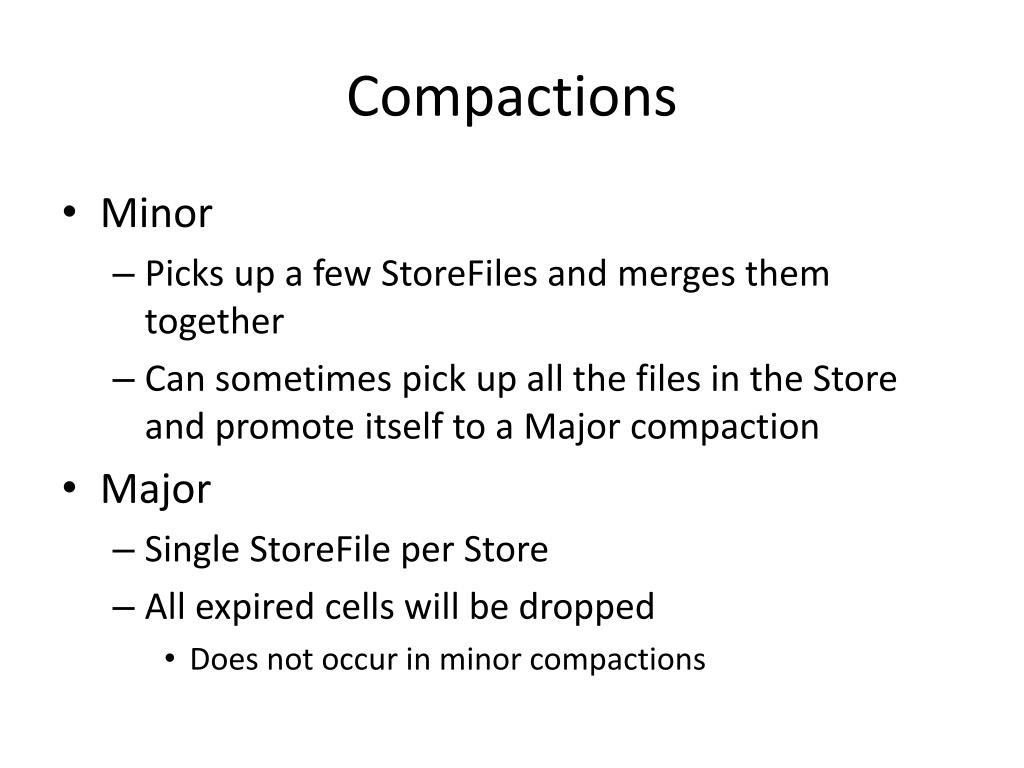 Compactions

• Minor
– Picks up a few StoreFiles and merges them together
– Can sometimes pick up all the files in the Store and promote itself to a Major compaction
• Major
– Single StoreFile per Store
– All expired cells will be dropped
• Does not occur in minor compactions